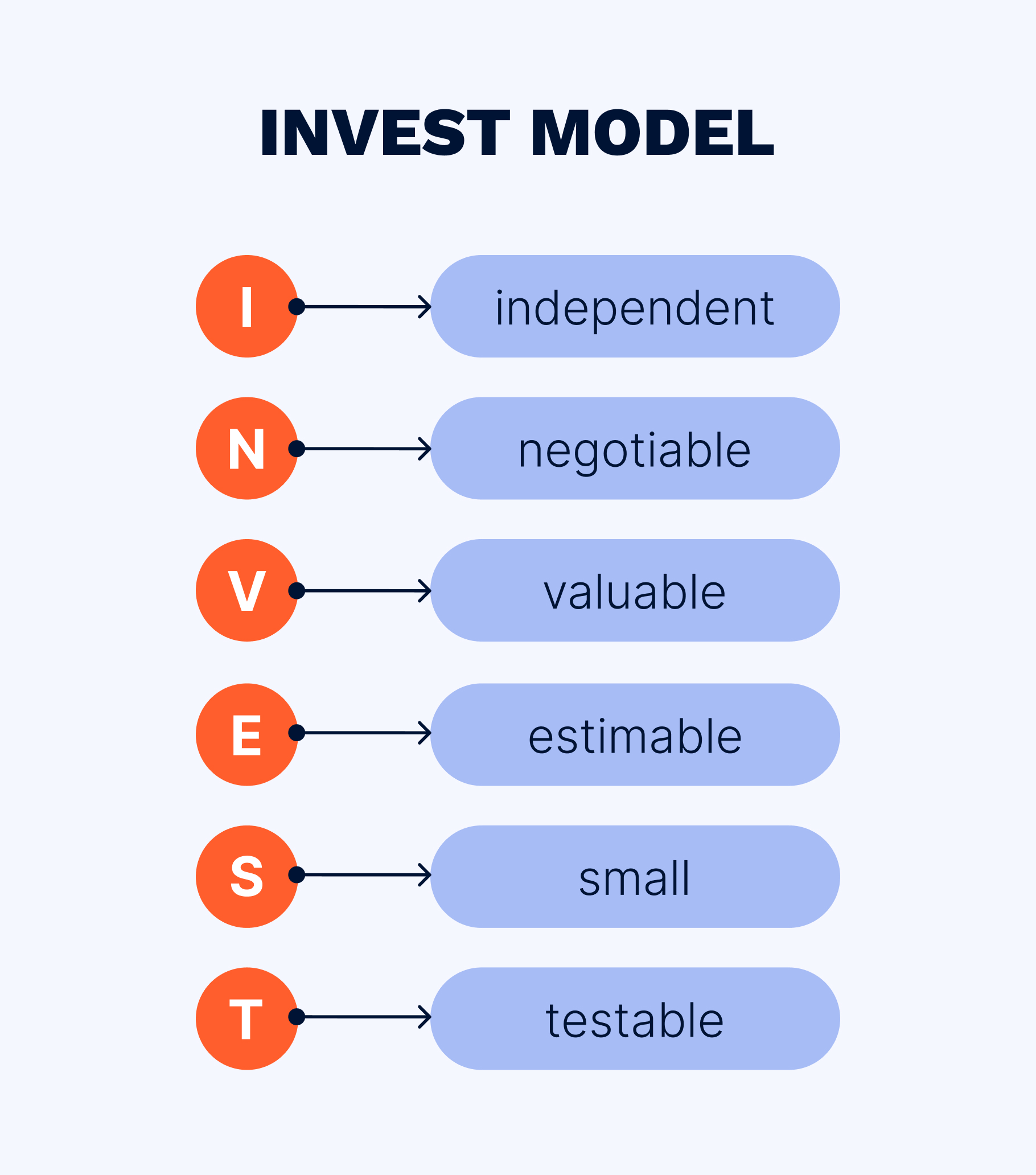 INVEST MODEL

I independent

N negotiable

V valuable

E estimable

S small

T testable